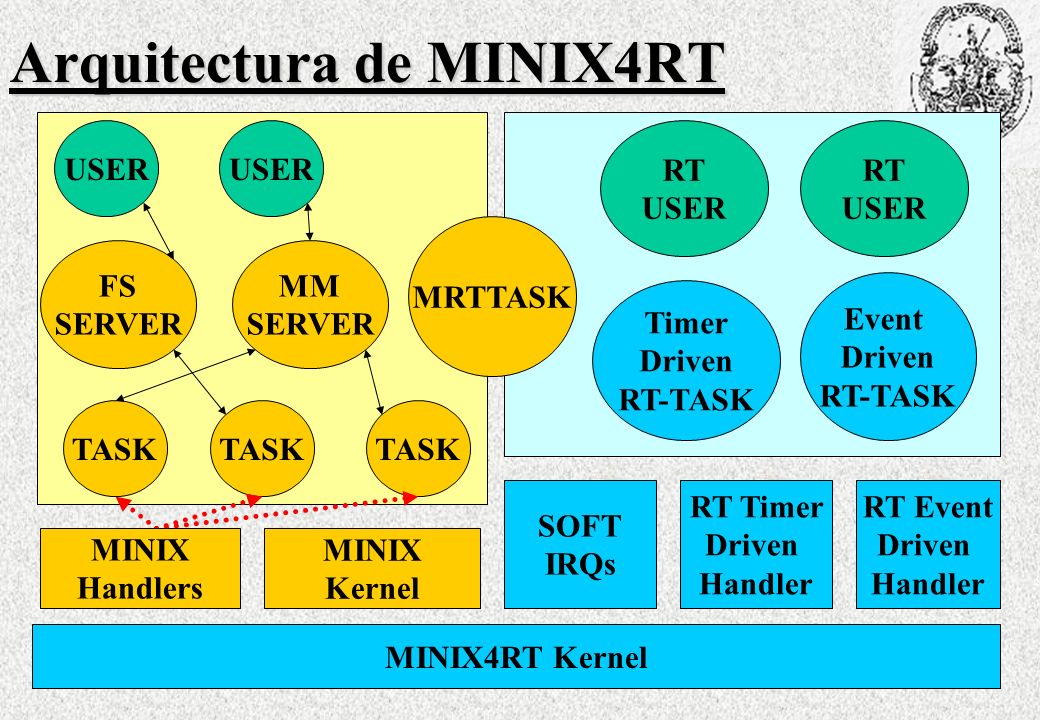 Arquitectura de MINIX4RT

USER

USER

FS SERVER

MM SERVER

MRTTASK

TASK

TASK

TASK

RT USER

RT USER

Timer Driven RT-TASK

Event Driven RT-TASK

MINIX Handlers

MINIX Kernel

SOFT IRQs

RT Timer Driven Handler

RT Event Driven Handler

MINIX4RT Kernel